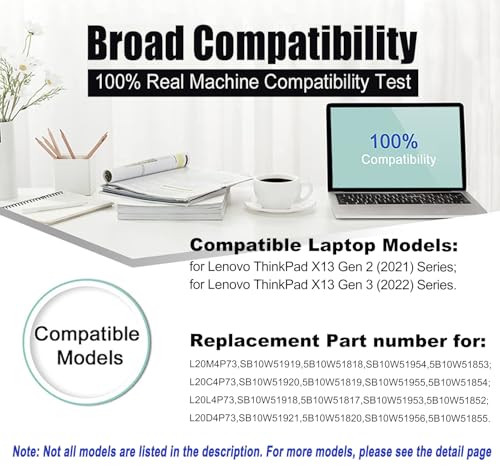 Broad Compatibility

100% Real Machine Compatibility Test

100%
Compatibility

Compatible Laptop Models:
for Lenovo ThinkPad X13 Gen 2 (2021) Series;
for Lenovo ThinkPad X13 Gen 3 (2022) Series.

Compatible Models

Replacement Part number for:
L20M4P73,SB10W51919,5B10W51818,SB10W51954,5B10W51853;
L20C4P73,SB10W51920,5B10W51819,SB10W51955,5B10W51854;
L20L4P73,SB10W51918,5B10W51817,SB10W51953,5B10W51852;
L20D4P73,SB10W51921,5B10W51820,SB10W51956,5B10W51855.

Note: Not all models are listed in the description. For more models, please see the detail page